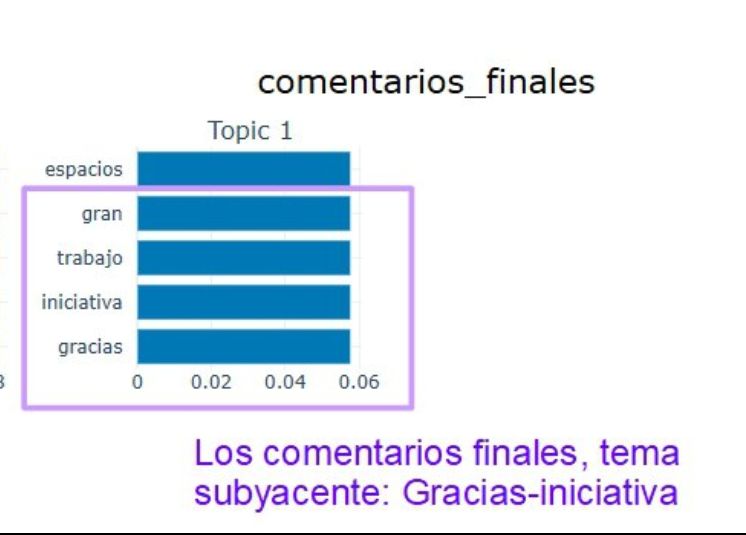 comentarios_finales

Topic 1

espacios
gran
trabajo
iniciativa
gracias

0 0.02 0.04 0.06

Los comentarios finales, tema subyacente: Gracias-iniciativa